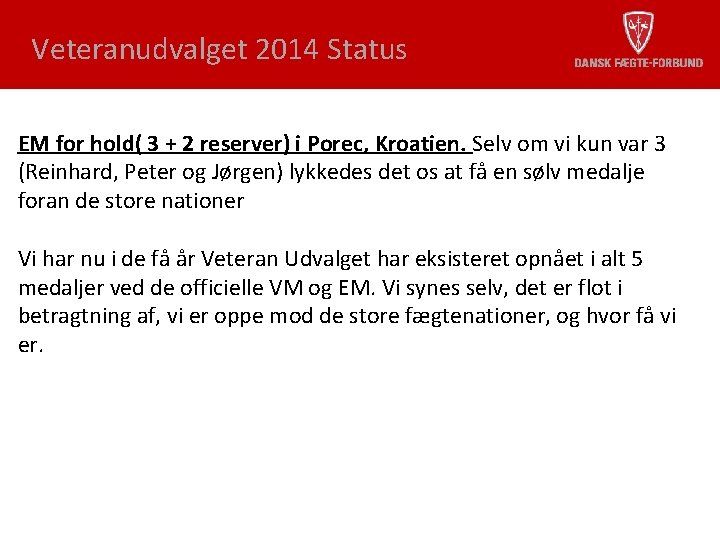 Veteranudvalget 2014 Status

DANSK FÆGTE-FORBUND

EM for hold( 3 + 2 reserver) i Porec, Kroatien. Selv om vi kun var 3 (Reinhard, Peter og Jørgen) lykkedes det os at få en sølv medalje foran de store nationer

Vi har nu i de få år Veteran Udvalget har eksisteret opnået i alt 5 medaljer ved de officielle VM og EM. Vi synes selv, det er flot i betragtning af, vi er oppe mod de store fægtenationer, og hvor få vi er.